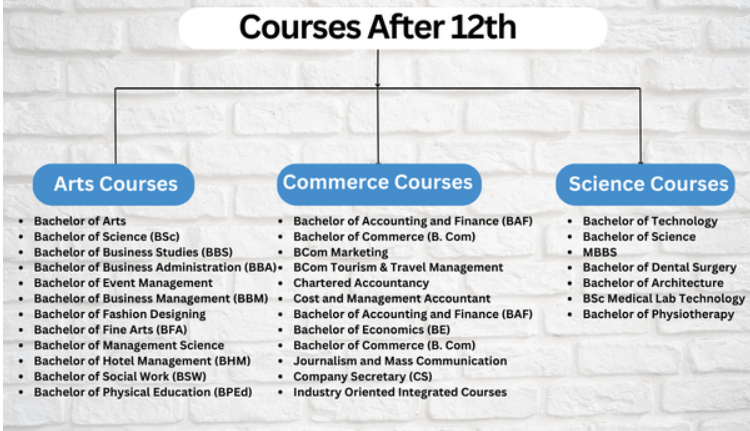 Courses After 12th

Arts Courses

- Bachelor of Arts
- Bachelor of Science (BSc)
- Bachelor of Business Studies (BBS)
- Bachelor of Business Administration (BBA)
- Bachelor of Event Management
- Bachelor of Business Management (BBM)
- Bachelor of Fashion Designing
- Bachelor of Fine Arts (BFA)
- Bachelor of Management Science
- Bachelor of Hotel Management (BHM)
- Bachelor of Social Work (BSW)
- Bachelor of Physical Education (BPEd)

Commerce Courses

- Bachelor of Accounting and Finance (BAF)
- Bachelor of Commerce (B. Com)
- BCom Marketing
- BCom Tourism & Travel Management
- Chartered Accountancy
- Cost and Management Accountant
- Bachelor of Accounting and Finance (BAF)
- Bachelor of Economics (BE)
- Bachelor of Commerce (B. Com)
- Journalism and Mass Communication
- Company Secretary (CS)
- Industry Oriented Integrated Courses

Science Courses

- Bachelor of Technology
- Bachelor of Science
- MBBS
- Bachelor of Dental Surgery
- Bachelor of Architecture
- BSc Medical Lab Technology
- Bachelor of Physiotherapy